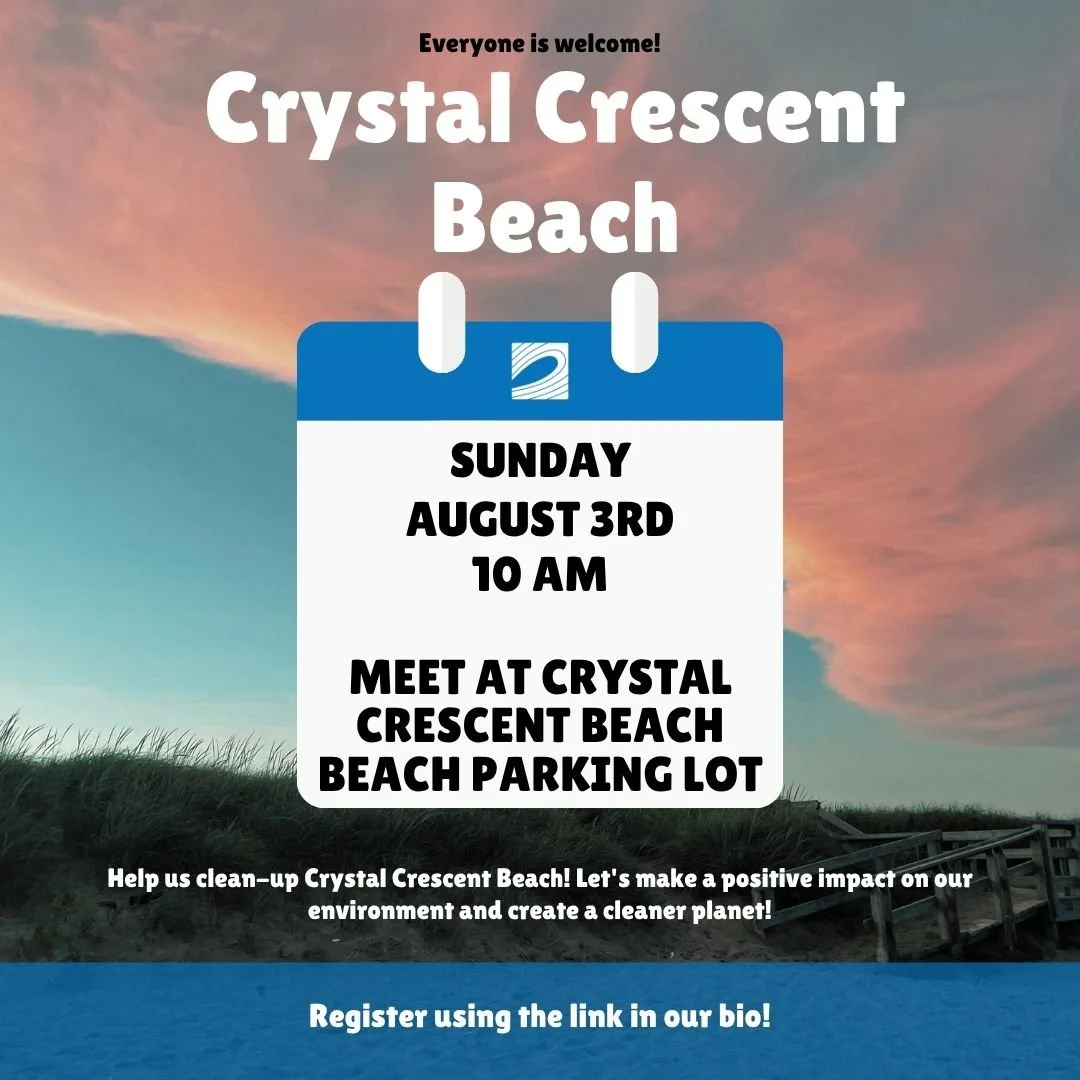 Everyone is welcome!

Crystal Crescent Beach

SUNDAY
AUGUST 3RD
10 AM

MEET AT CRYSTAL CRESCENT BEACH BEACH PARKING LOT

Help us clean-up Crystal Crescent Beach! Let's make a positive impact on our environment and create a cleaner planet!

Register using the link in our bio!